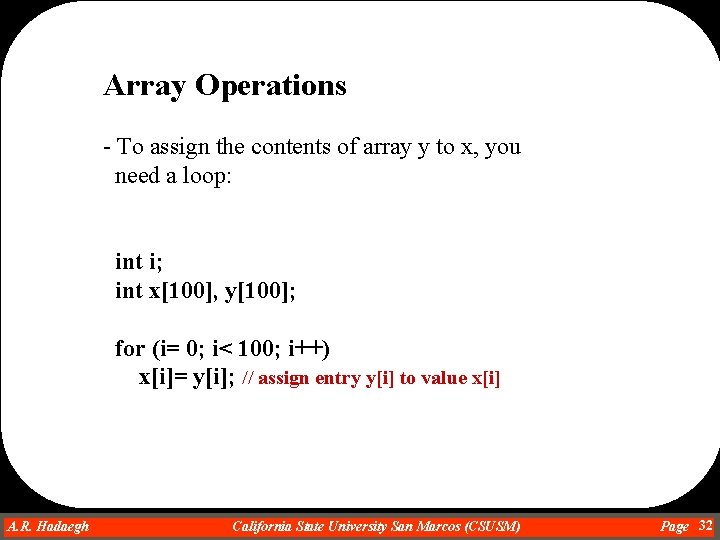 Array Operations

- To assign the contents of array y to x, you need a loop:

int i;
int x[100], y[100];

for (i= 0; i< 100; i++)
x[i]= y[i]; // assign entry y[i] to value x[i]

A.R. Hadaegh California State University San Marcos (CSUSM) Page 32